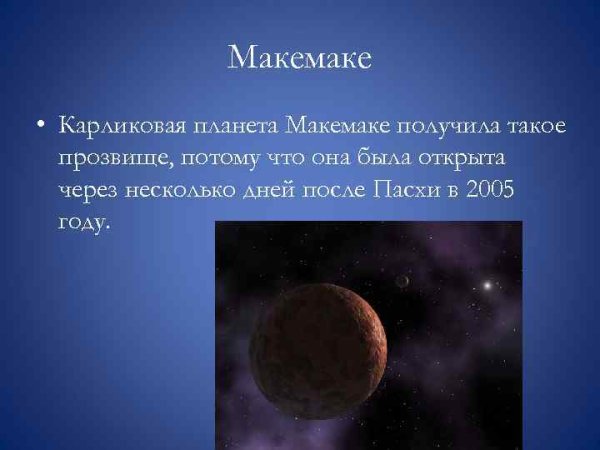 Макемаке

• Карликовая планета Макемаке получила такое прозвище, потому что она была открыта через несколько дней после Пасхи в 2005 году.